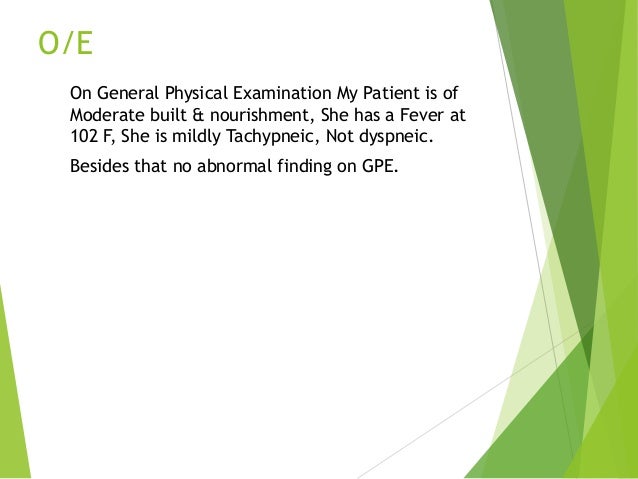 O/E

On General Physical Examination My Patient is of Moderate built & nourishment, She has a Fever at 102 F, She is mildly Tachypneic, Not dyspneic.

Besides that no abnormal finding on GPE.